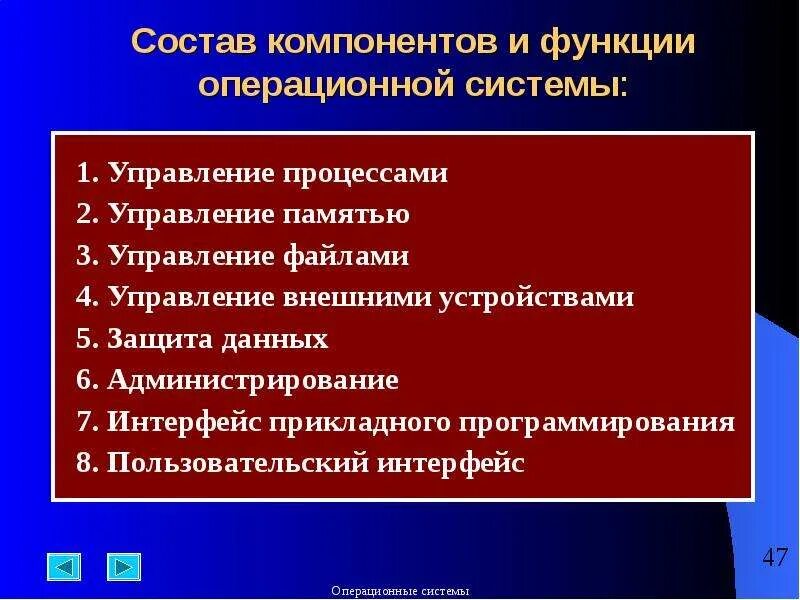 Состав компонентов и функции операционной системы:

1. Управление процессами
2. Управление памятью
3. Управление файлами
4. Управление внешними устройствами
5. Защита данных
6. Администрирование
7. Интерфейс прикладного программирования
8. Пользовательский интерфейс

47

Операционные системы